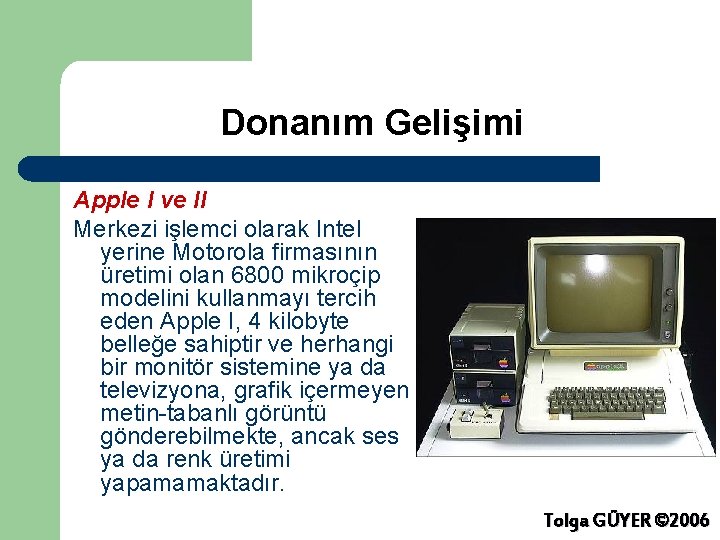 Donanım Gelişimi

Apple I ve II

Merkezi işlemci olarak Intel yerine Motorola firmasının üretimi olan 6800 mikroçip modelini kullanmayı tercih eden Apple I, 4 kilobyte belleğe sahiptir ve herhangi bir monitör sistemine ya da televizyona, grafik içermeyen metin-tabanlı görüntü gönderebilmekte, ancak ses ya da renk üretimi yapamamaktadır.

Tolga GÜYER ©2006